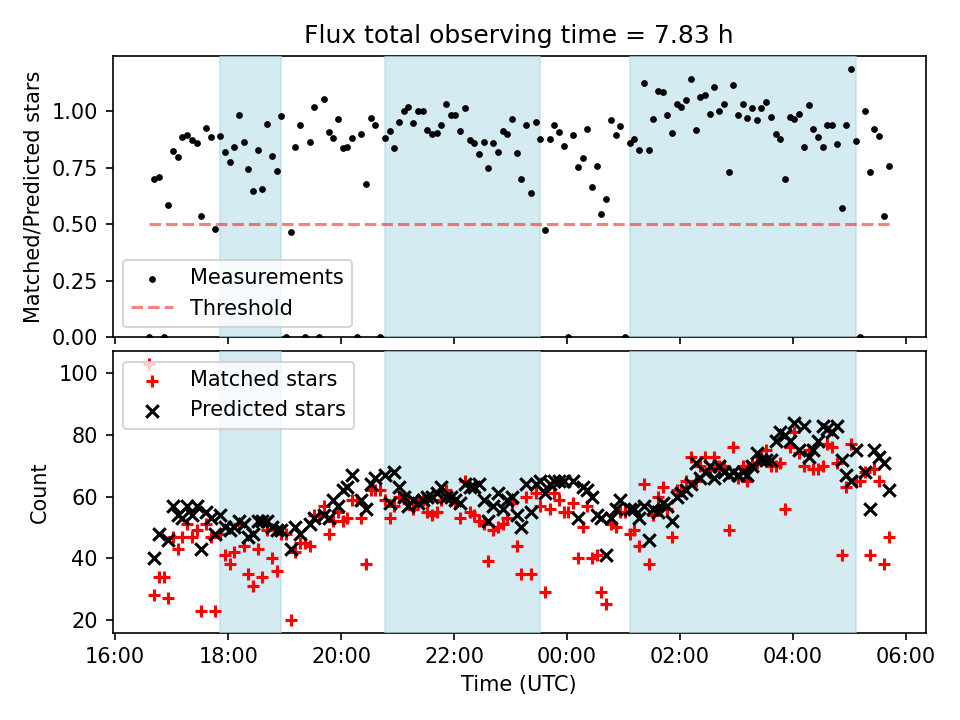 Flux total observing time = 7.83 h

Matched/Predicted stars

1.00
0.75
0.50
0.25
0.00

Measurements
Threshold

Count

100
80
60
40
20

Matched stars
Predicted stars

16:00
18:00
20:00
22:00
00:00
02:00
04:00
06:00

Time (UTC)